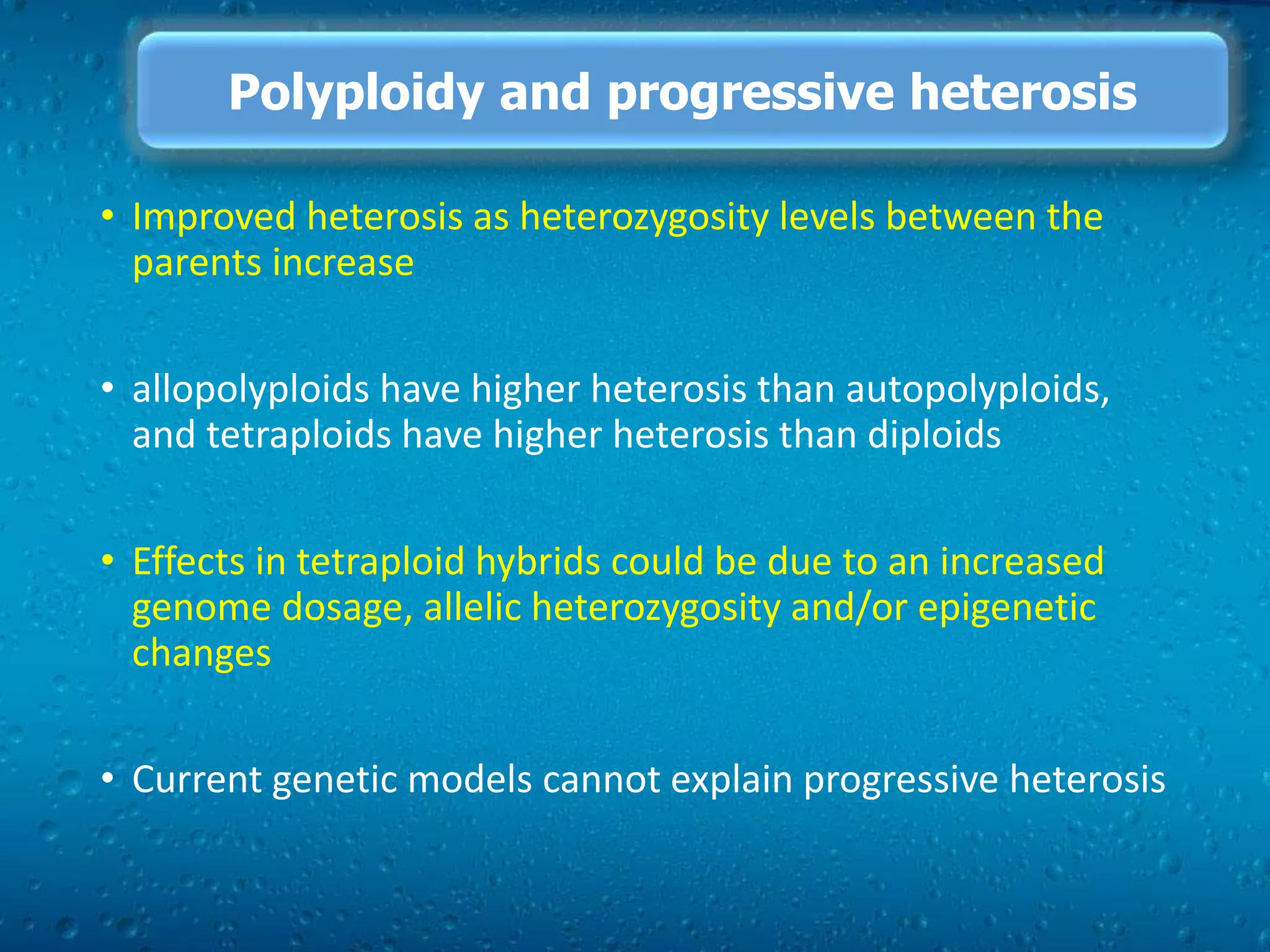 Polyploidy and progressive heterosis

• Improved heterosis as heterozygosity levels between the parents increase

• allopolyploids have higher heterosis than autopolyploids, and tetraploids have higher heterosis than diploids

• Effects in tetraploid hybrids could be due to an increased genome dosage, allelic heterozygosity and/or epigenetic changes

• Current genetic models cannot explain progressive heterosis